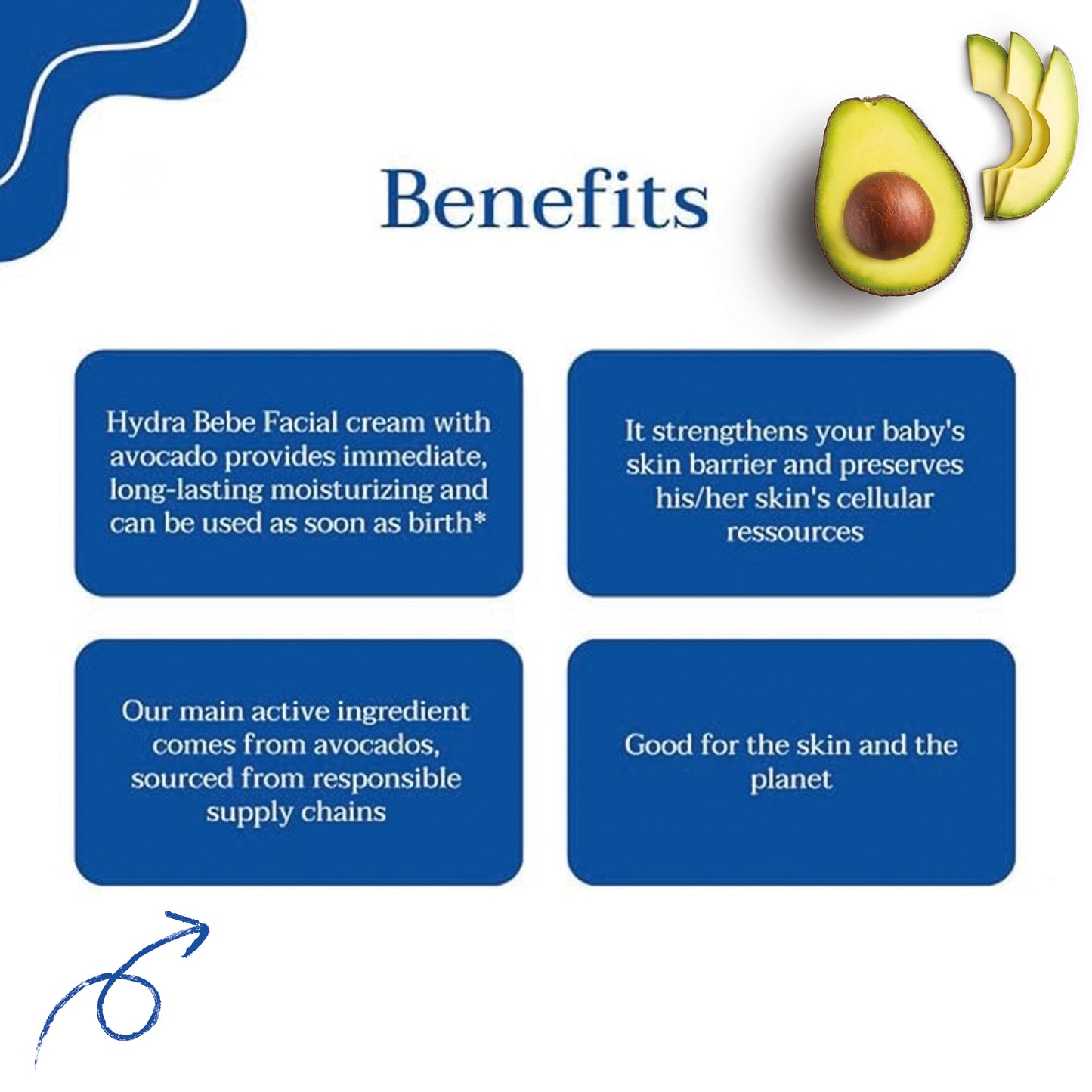 Benefits

Hydra Bebe Facial cream with avocado provides immediate, long-lasting moisturizing and can be used as soon as birth*

It strengthens your baby's skin barrier and preserves his/her skin's cellular ressources

Our main active ingredient comes from avocados, sourced from responsible supply chains

Good for the skin and the planet